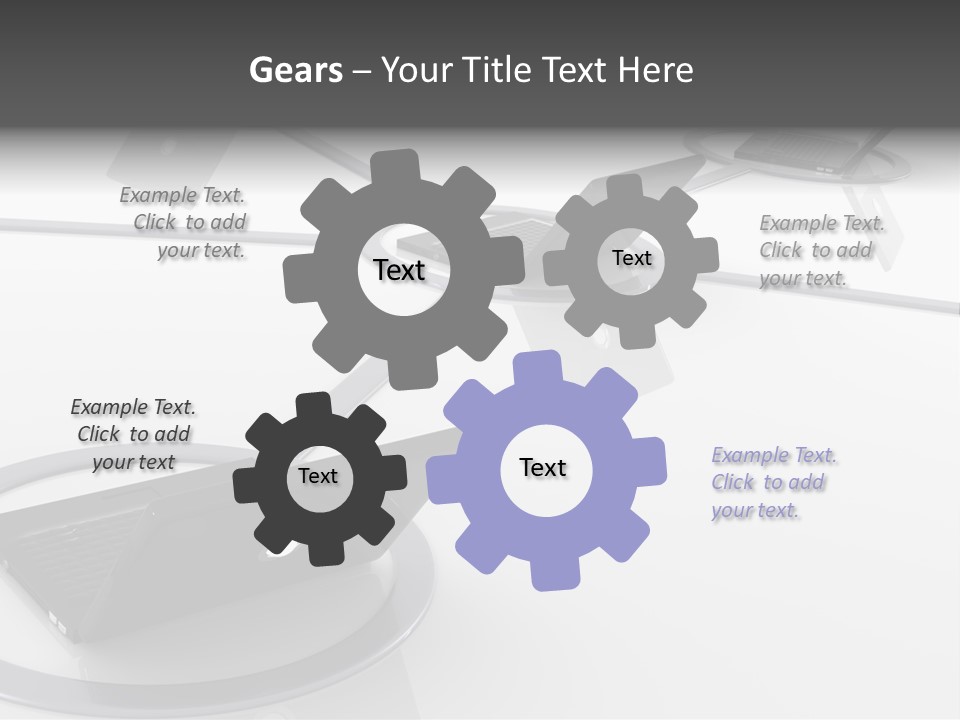 Gears – Your Title Text Here

Example Text. Click to add your text.

Text

Text

Example Text. Click to add your text.

Example Text. Click to add your text

Text

Text

Example Text. Click to add your text.